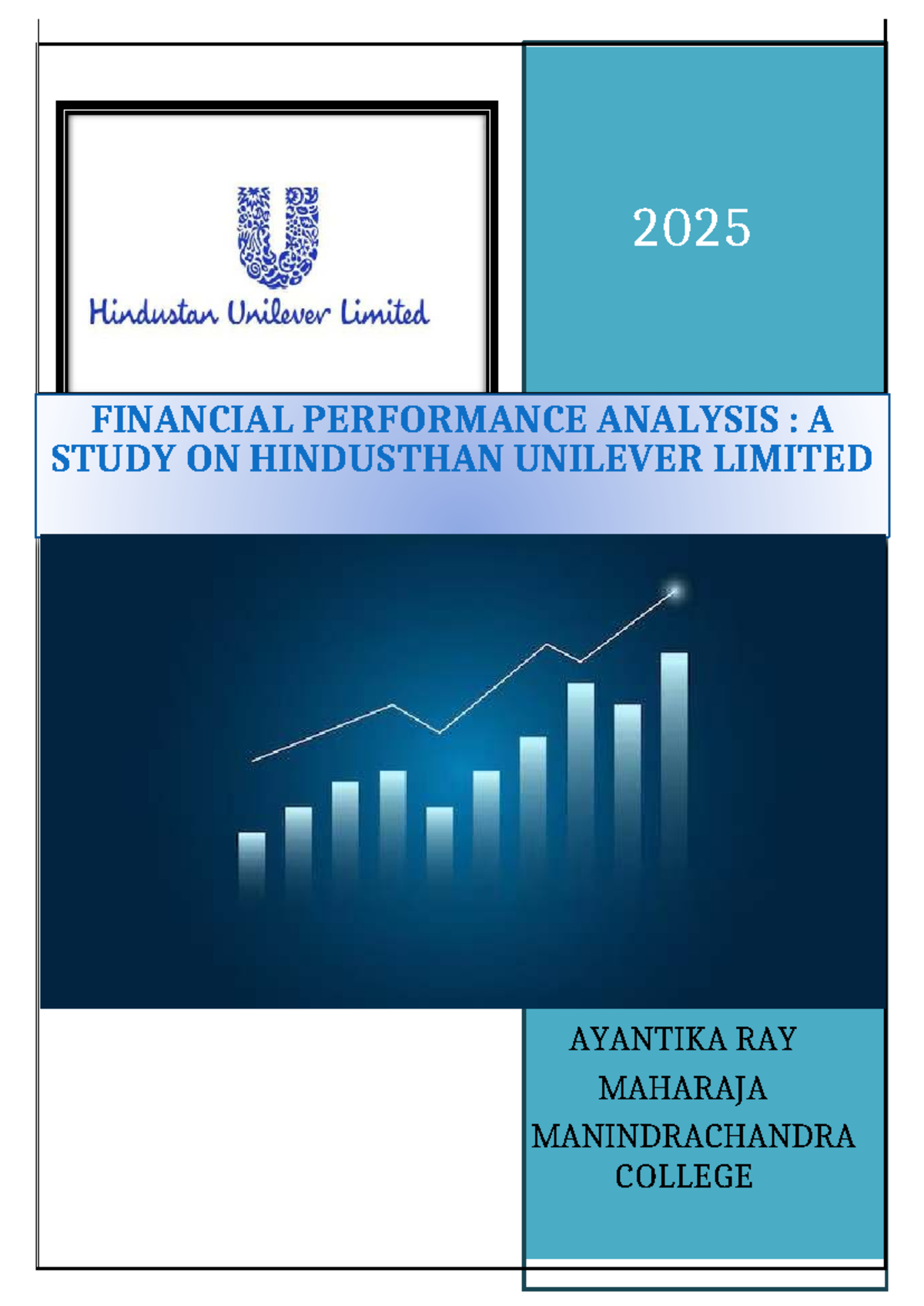 Hindustan Unilever Limited

2025

FINANCIAL PERFORMANCE ANALYSIS : A STUDY ON HINDUSTHAN UNILEVER LIMITED

AYANTIKA RAY
MAHARAJA
MANINDRACHANDRA
COLLEGE